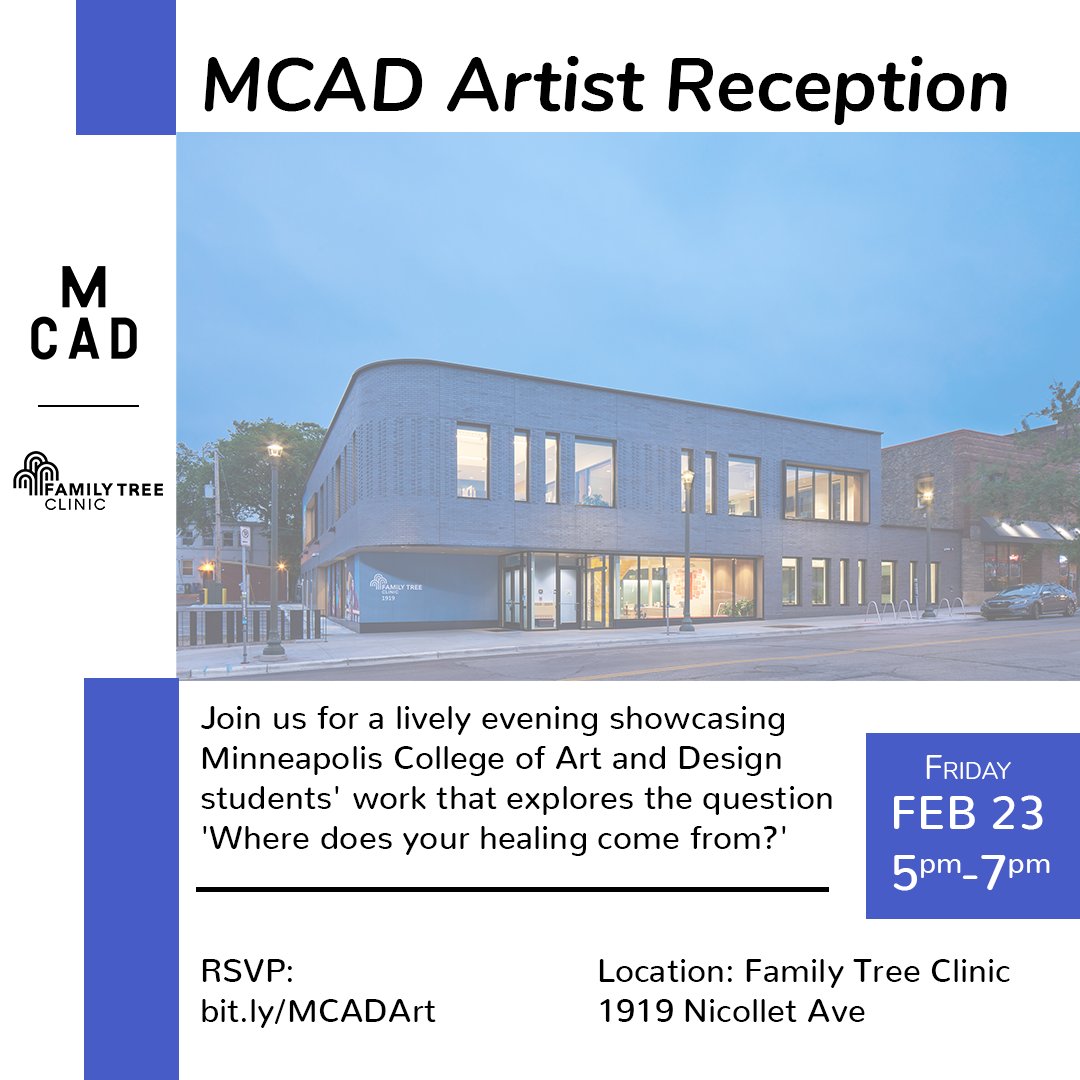 MCAD Artist Reception

M
CAD

FAMILY TREE
CLINIC

FAMILY TREE
CLINIC
1919

Join us for a lively evening showcasing Minneapolis College of Art and Design students' work that explores the question 'Where does your healing come from?'

FRIDAY
FEB 23
5pm-7pm

RSVP:
bit.ly/MCADArt

Location: Family Tree Clinic
1919 Nicollet Ave